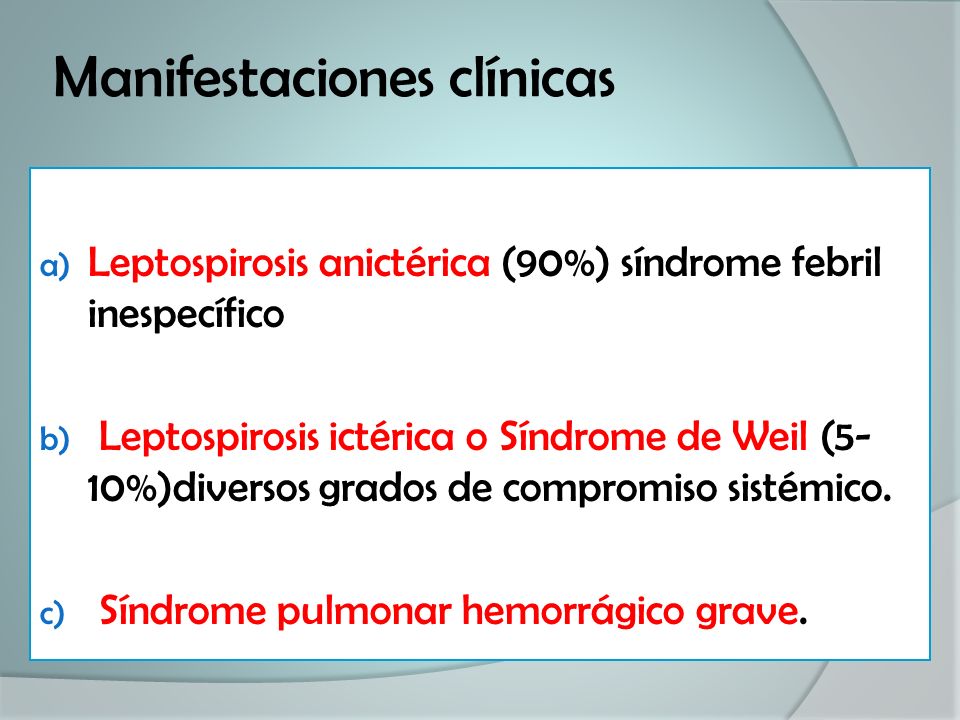 Manifestaciones clínicas

a) Leptospirosis anictérica (90%) síndrome febril inespecífico

b) Leptospirosis ictérica o Síndrome de Weil (5-10%)diversos grados de compromiso sistémico.

c) Síndrome pulmonar hemorrágico grave.